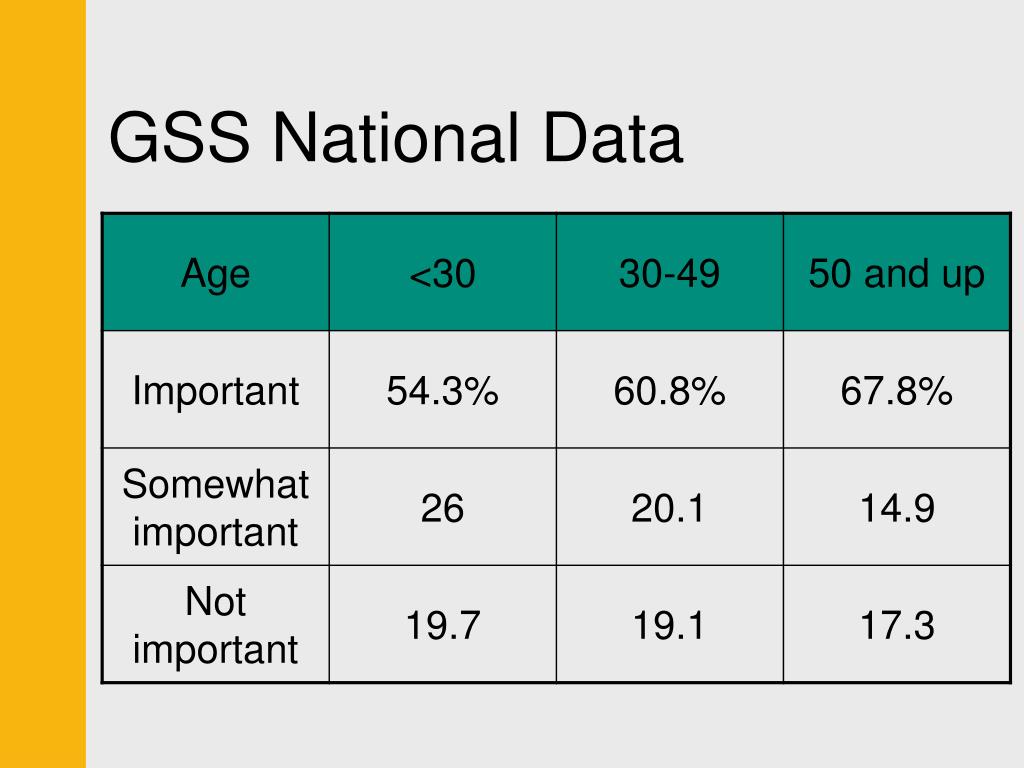 GSS National Data

| Age | <30 | 30-49 | 50 and up |
|---|---|---|---|
| Important | 54.3% | 60.8% | 67.8% |
| Somewhat important | 26 | 20.1 | 14.9 |
| Not important | 19.7 | 19.1 | 17.3 |